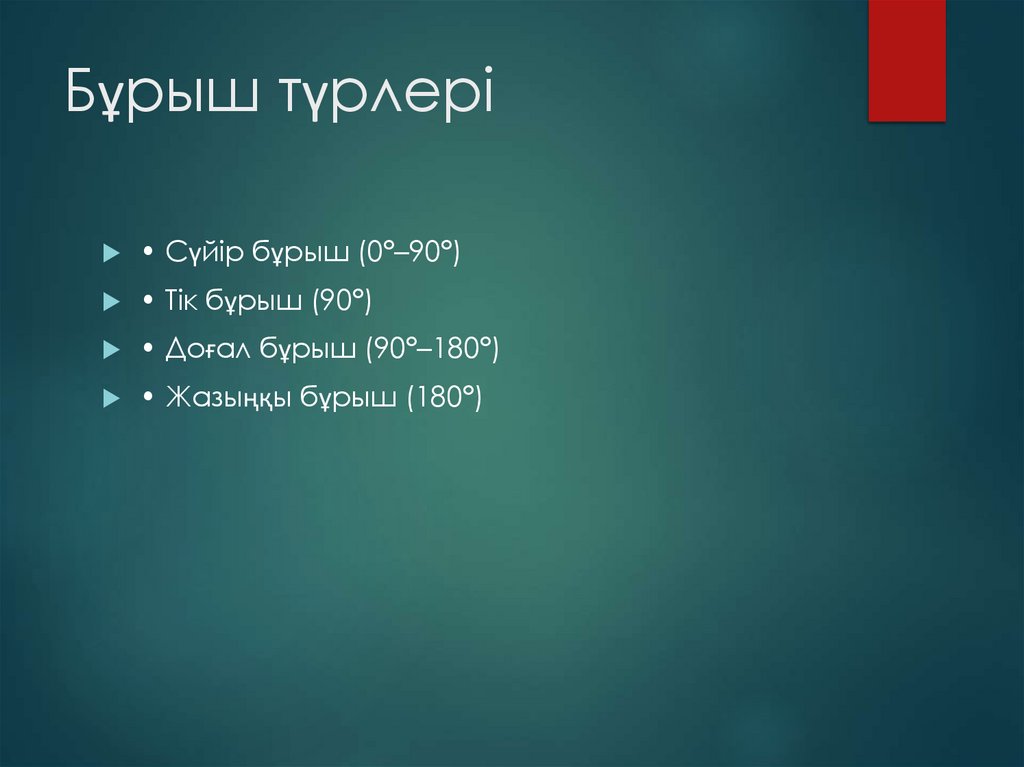 Бұрыш түрлері

• Сүйір бұрыш (0°–90°)

• Тік бұрыш (90°)

• Доғал бұрыш (90°–180°)

• Жазыңқы бұрыш (180°)